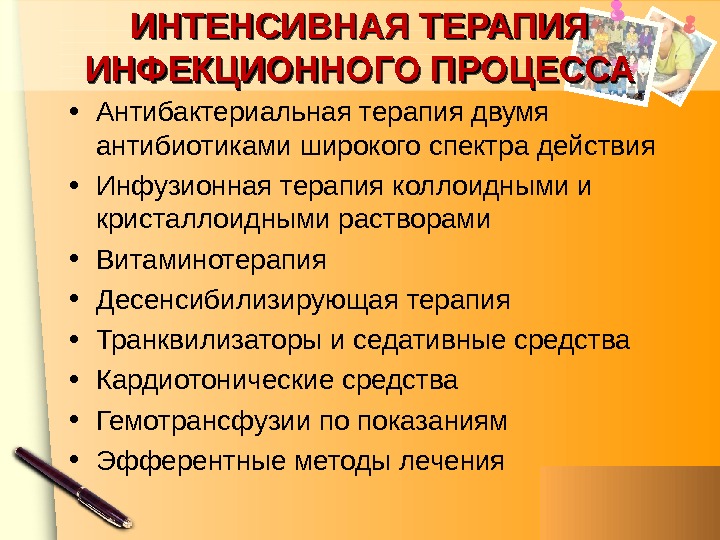 ИНТЕНСИВНАЯ ТЕРАПИЯ ИНФЕКЦИОННОГО ПРОЦЕССА

• Антибактериальная терапия двумя антибиотиками широкого спектра действия
• Инфузионная терапия коллоидными и кристаллоидными растворами
• Витаминотерапия
• Десенсибилизирующая терапия
• Транквилизаторы и седативные средства
• Кардиотонические средства
• Гемотрансфузии по показаниям
• Эфферентные методы лечения